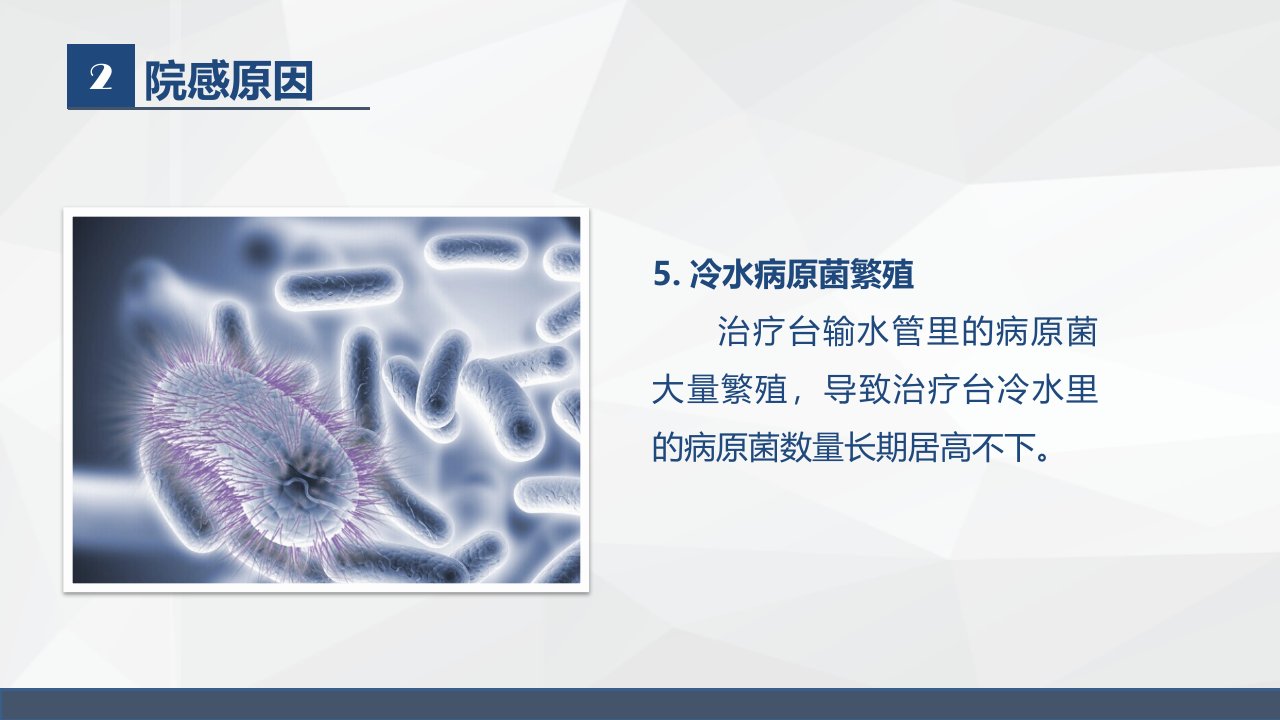 2 院感原因

5. 冷水病原菌繁殖

治疗台输水管里的病原菌大量繁殖，导致治疗台冷水里的病原菌数量长期居高不下。